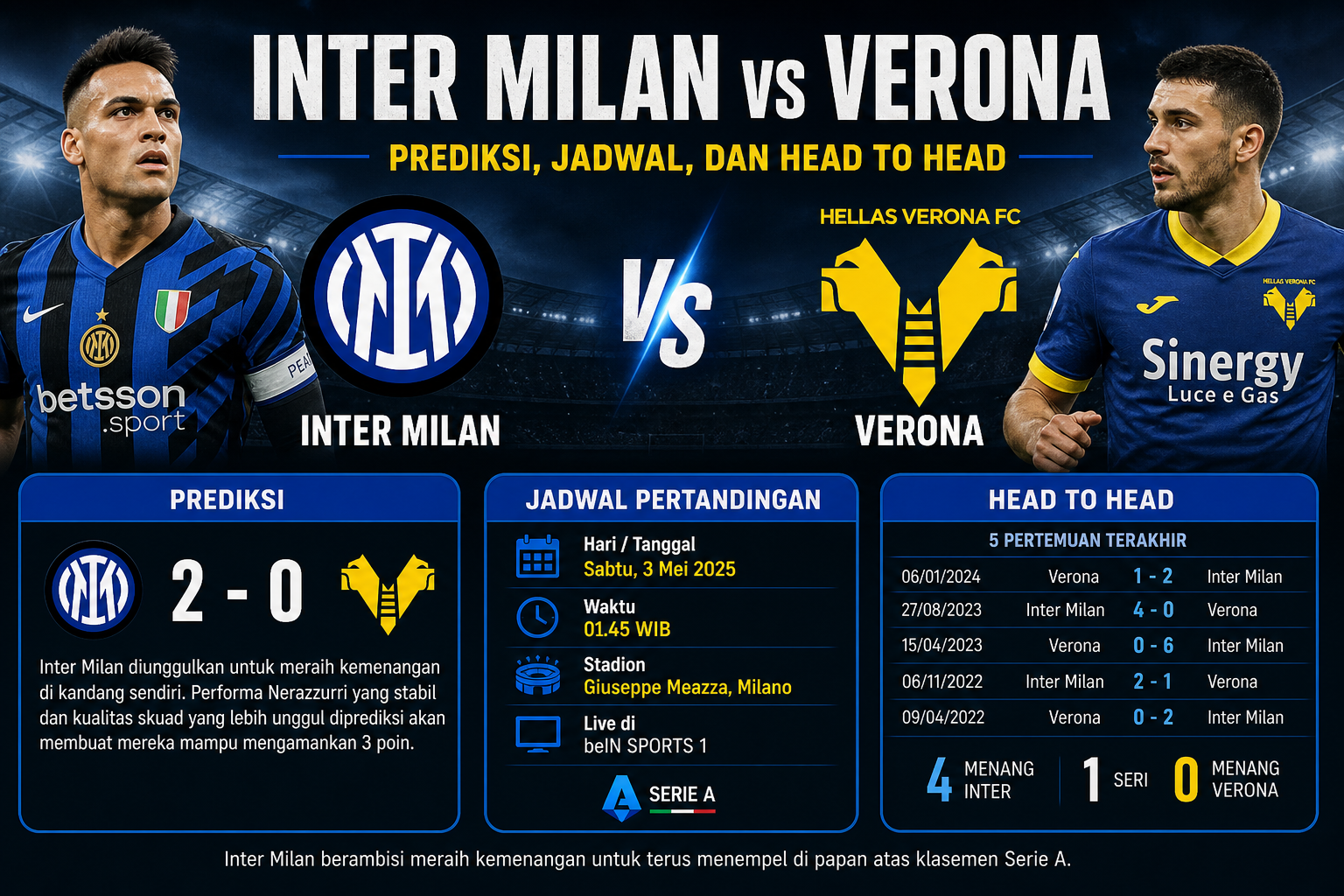 INTER MILAN vs VERONA

PREDIKSI, JADWAL, DAN HEAD TO HEAD

betsson .sport

PEA

INTER MILAN

VS

HELLAS VERONA FC

VERONA

HELLAS VERONA FC

Sinergy Luce e Gas

PREDIKSI

2 - 0

Inter Milan diunggulkan untuk meraih kemenangan di kandang sendiri. Performa Nerazzurri yang stabil dan kualitas skuad yang lebih unggul diprediksi akan membuat mereka mampu mengamankan 3 poin.

JADWAL PERTANDINGAN

Hari / Tanggal
Sabtu, 3 Mei 2025

Waktu
01.45 WIB

Stadion
Giuseppe Meazza, Milano

Live di
beIN SPORTS 1

SERIE A

HEAD TO HEAD

5 PERTEMUAN TERAKHIR

| 06/01/2024 | Verona | 1 - 2 | Inter Milan |
|---|---|---|---|
| 27/08/2023 | Inter Milan | 4 - 0 | Verona |
| 15/04/2023 | Verona | 0 - 6 | Inter Milan |
| 06/11/2022 | Inter Milan | 2 - 1 | Verona |
| 09/04/2022 | Verona | 0 - 2 | Inter Milan |

4 MENANG INTER 1 SERI 0 MENANG VERONA

Inter Milan berambisi meraih kemenangan untuk terus menempel di papan atas klasemen Serie A.